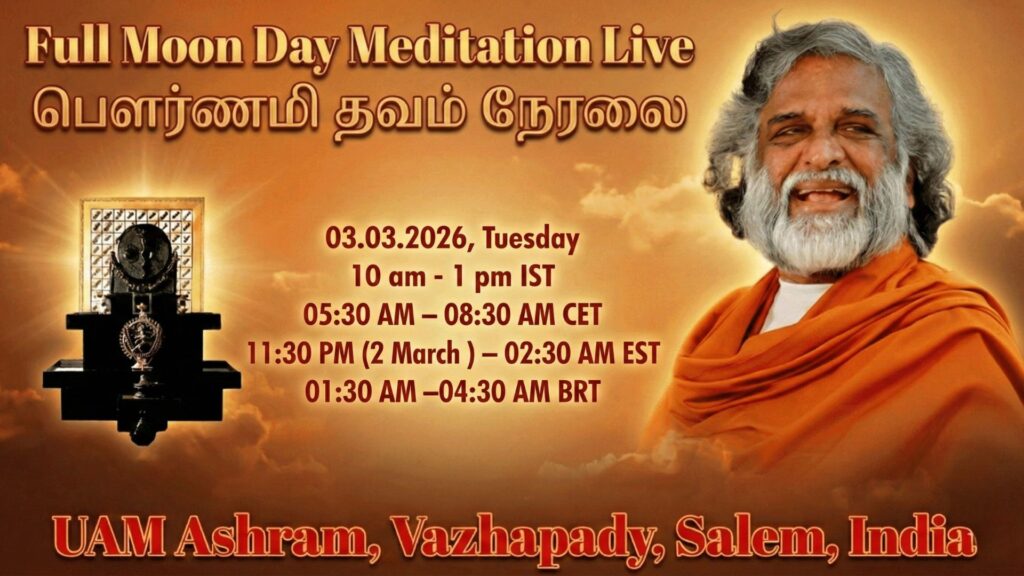 Full Moon Day Meditation Live
பௌர்ணமி தவம் நேரலை

03.03.2026, Tuesday
10 am - 1 pm IST
05:30 AM – 08:30 AM CET
11:30 PM (2 March ) – 02:30 AM EST
01:30 AM –04:30 AM BRT

UAM Ashram, Vazhapady, Salem, India